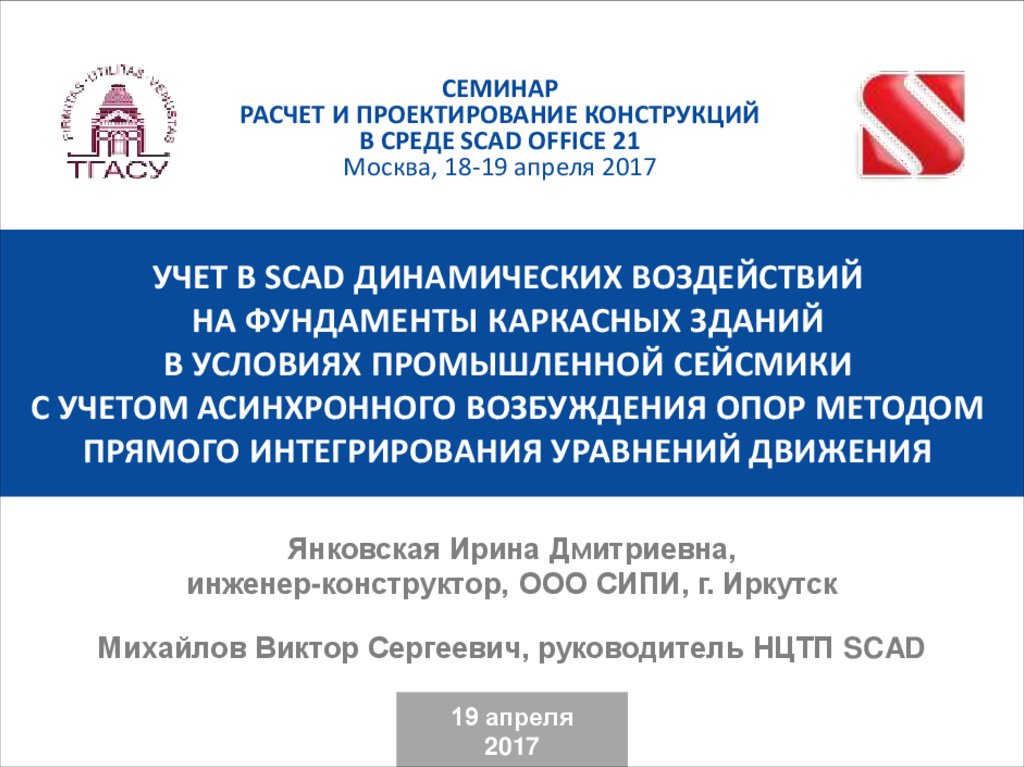 FIRMITAS · UTILITAS · VENUSTAS
ТГАСУ

СЕМИНАР
РАСЧЕТ И ПРОЕКТИРОВАНИЕ КОНСТРУКЦИЙ
В СРЕДЕ SCAD OFFICE 21
Москва, 18-19 апреля 2017

УЧЕТ В SCAD ДИНАМИЧЕСКИХ ВОЗДЕЙСТВИЙ НА ФУНДАМЕНТЫ КАРКАСНЫХ ЗДАНИЙ В УСЛОВИЯХ ПРОМЫШЛЕННОЙ СЕЙСМИКИ С УЧЕТОМ АСИНХРОННОГО ВОЗБУЖДЕНИЯ ОПОР МЕТОДОМ ПРЯМОГО ИНТЕГРИРОВАНИЯ УРАВНЕНИЙ ДВИЖЕНИЯ

Янковская Ирина Дмитриевна,
инженер-конструктор, ООО СИПИ, г. Иркутск

Михайлов Виктор Сергеевич, руководитель НЦТП SCAD

19 апреля
2017